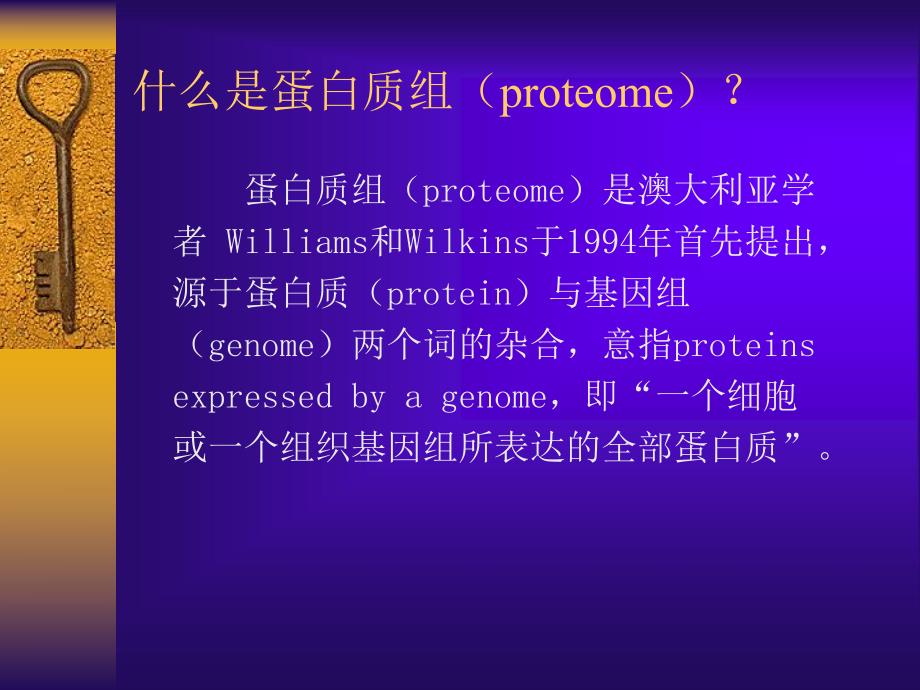 什么是蛋白质组（proteome）？

蛋白质组（proteome）是澳大利亚学者 Williams和Wilkins于1994年首先提出，源于蛋白质（protein）与基因组（genome）两个词的杂合，意指proteins expressed by a genome，即“一个细胞或一个组织基因组所表达的全部蛋白质”。